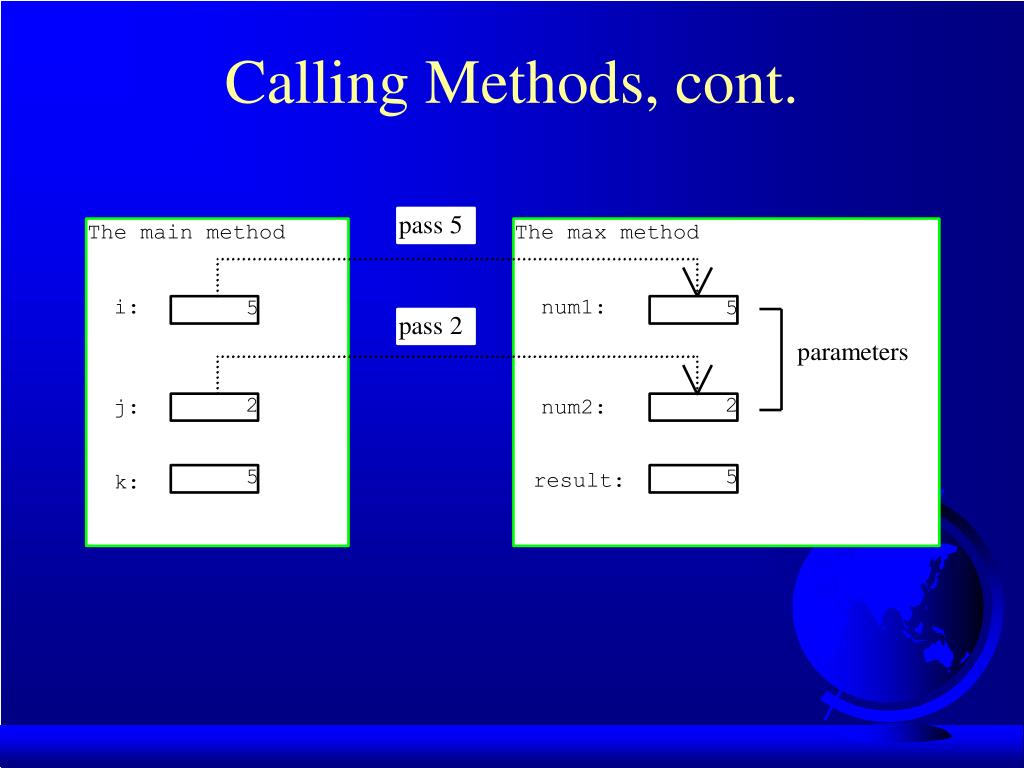 Calling Methods, cont.

The main method

i: 5

j: 2

k: 5

pass 5

pass 2

The max method

num1: 5

num2: 2

result: 5

parameters